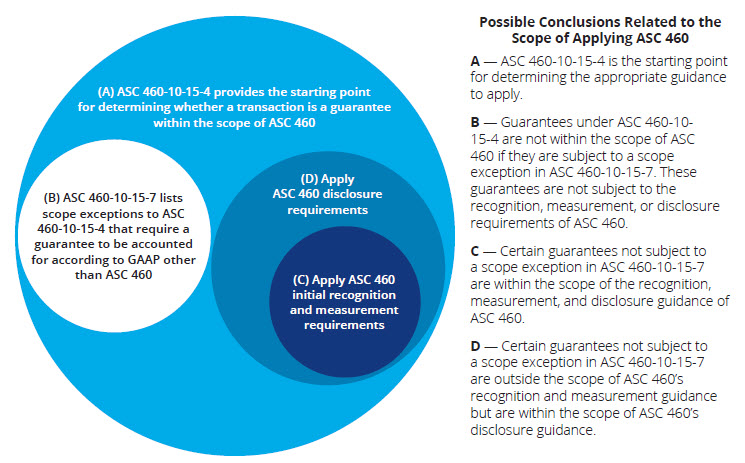 (A) ASC 460-10-15-4 provides the starting point for determining whether a transaction is a guarantee within the scope of ASC 460

(B) ASC 460-10-15-7 lists scope exceptions to ASC 460-10-15-4 that require a guarantee to be accounted for according to GAAP other than ASC 460

(D) Apply ASC 460 disclosure requirements

(C) Apply ASC 460 initial recognition and measurement requirements

Possible Conclusions Related to the Scope of Applying ASC 460

A — ASC 460-10-15-4 is the starting point for determining the appropriate guidance to apply.

B — Guarantees under ASC 460-10-15-4 are not within the scope of ASC 460 if they are subject to a scope exception in ASC 460-10-15-7. These guarantees are not subject to the recognition, measurement, or disclosure requirements of ASC 460.

C — Certain guarantees not subject to a scope exception in ASC 460-10-15-7 are within the scope of the recognition, measurement, and disclosure guidance of ASC 460.

D — Certain guarantees not subject to a scope exception in ASC 460-10-15-7 are outside the scope of ASC 460's recognition and measurement guidance but are within the scope of ASC 460's disclosure guidance.